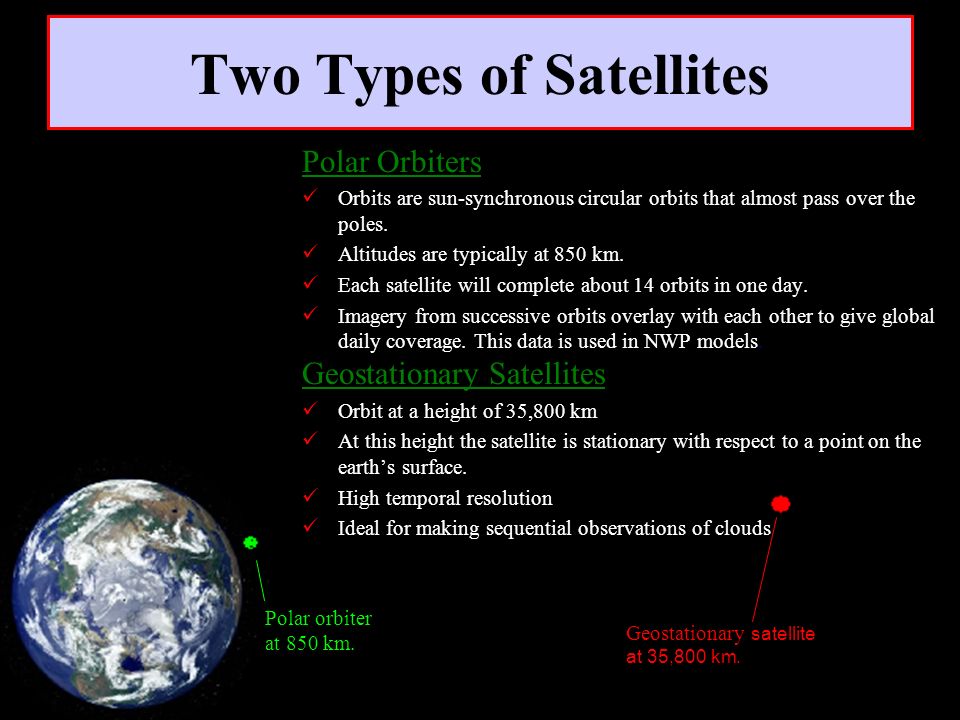 Two Types of Satellites

Polar Orbiters

✓ Orbits are sun-synchronous circular orbits that almost pass over the poles.

✓ Altitudes are typically at 850 km.

✓ Each satellite will complete about 14 orbits in one day.

✓ Imagery from successive orbits overlay with each other to give global daily coverage. This data is used in NWP models

Geostationary Satellites

✓ Orbit at a height of 35,800 km

✓ At this height the satellite is stationary with respect to a point on the earth's surface.

✓ High temporal resolution

✓ Ideal for making sequential observations of clouds

Polar orbiter at 850 km.

Geostationary satellite at 35,800 km.